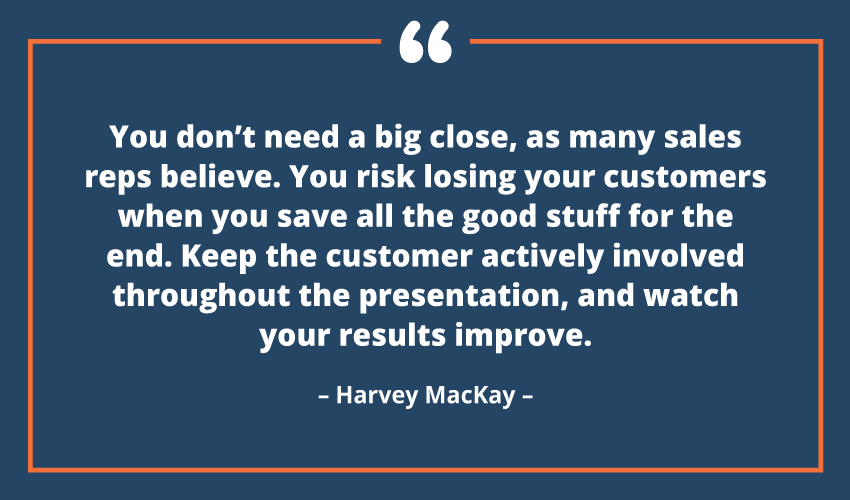 “

You don’t need a big close, as many sales reps believe. You risk losing your customers when you save all the good stuff for the end. Keep the customer actively involved throughout the presentation, and watch your results improve.

– Harvey MacKay –